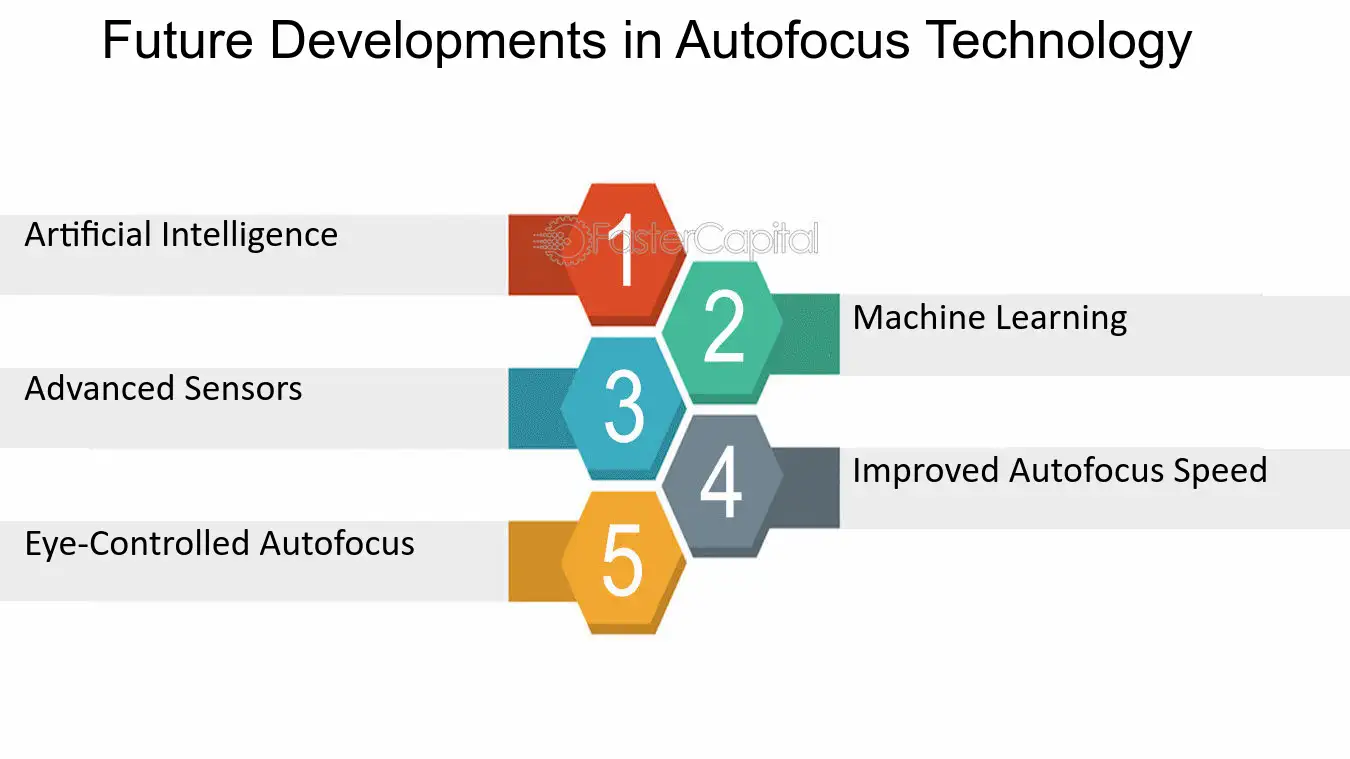 Future Developments in Autofocus Technology

Artificial Intelligence

1

2

Machine Learning

Advanced Sensors

3

4

Improved Autofocus Speed

Eye-Controlled Autofocus

5

FasterCapital